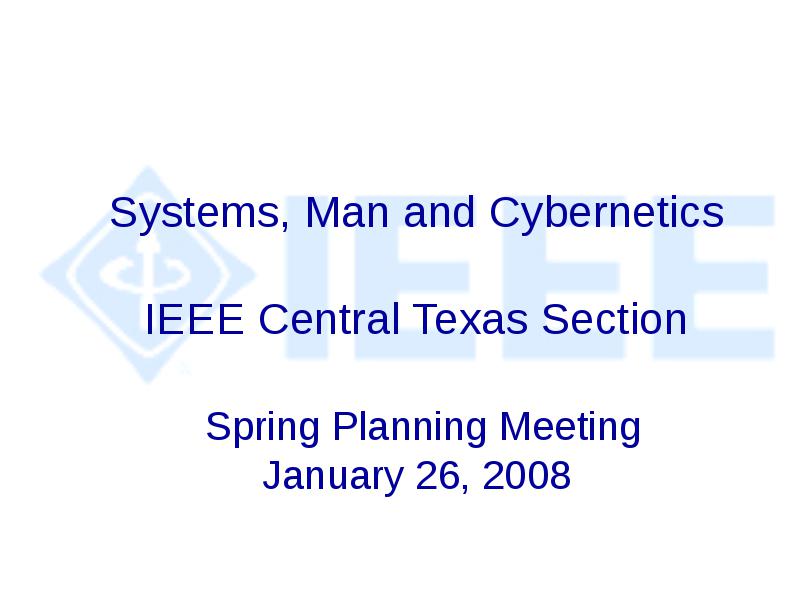 IEEE

Systems, Man and Cybernetics

IEEE Central Texas Section

Spring Planning Meeting
January 26, 2008